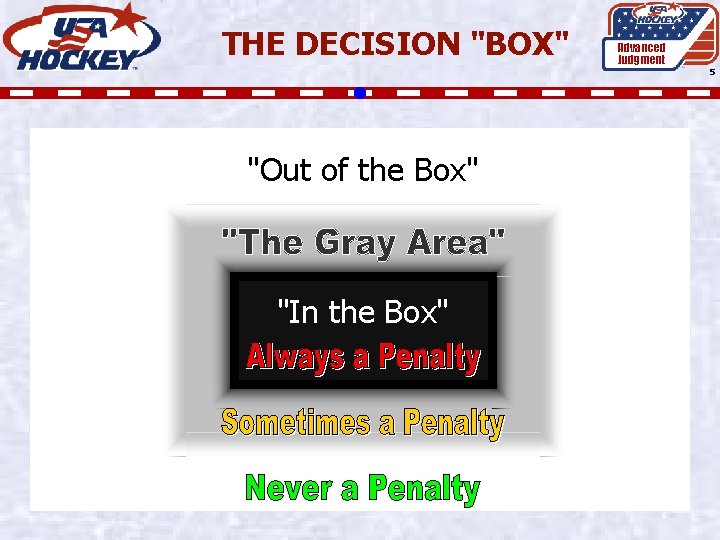 USA HOCKEY

THE DECISION "BOX"

USA HOCKEY Advanced Judgment

5

"Out of the Box"

"The Gray Area"

"In the Box"

Always a Penalty

Sometimes a Penalty

Never a Penalty